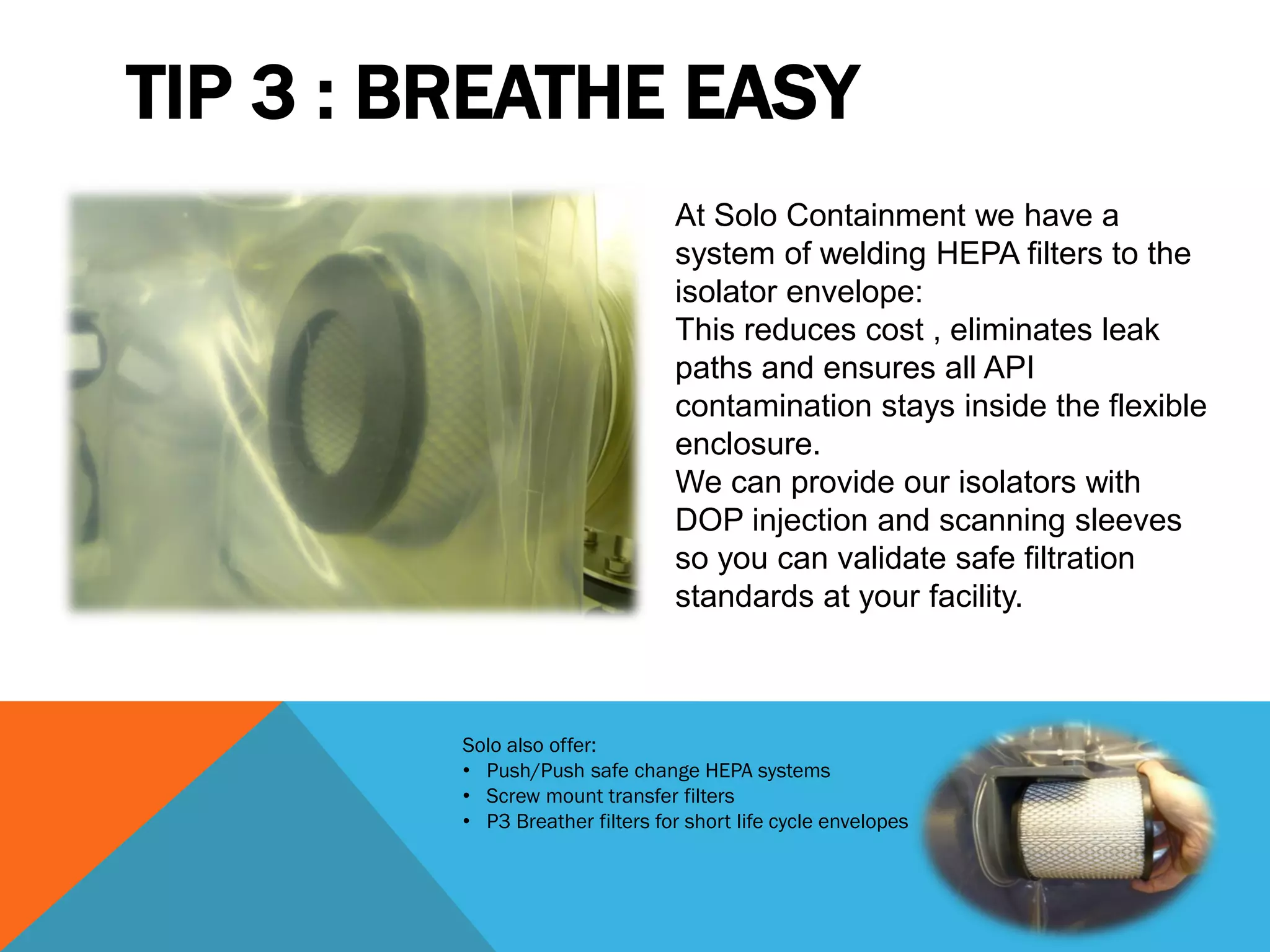 TIP 3 : BREATHE EASY

At Solo Containment we have a system of welding HEPA filters to the isolator envelope:
This reduces cost , eliminates leak paths and ensures all API contamination stays inside the flexible enclosure.
We can provide our isolators with DOP injection and scanning sleeves so you can validate safe filtration standards at your facility.

Solo also offer:
• Push/Push safe change HEPA systems
• Screw mount transfer filters
• P3 Breather filters for short life cycle envelopes